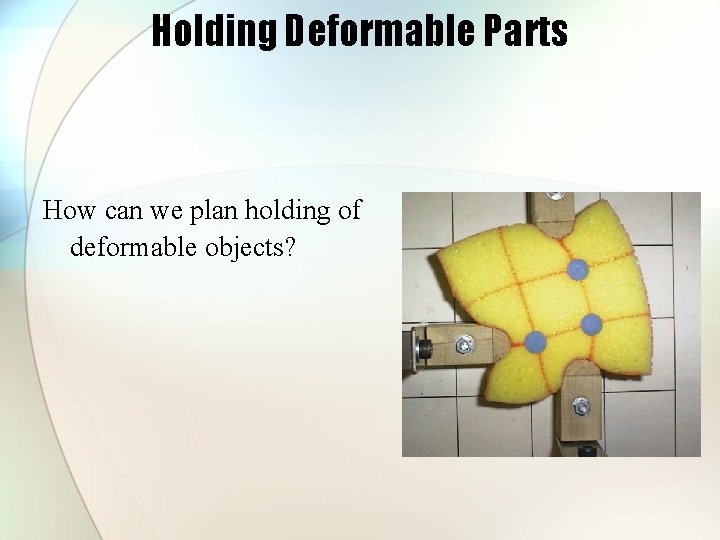 Holding Deformable Parts

How can we plan holding of deformable objects?